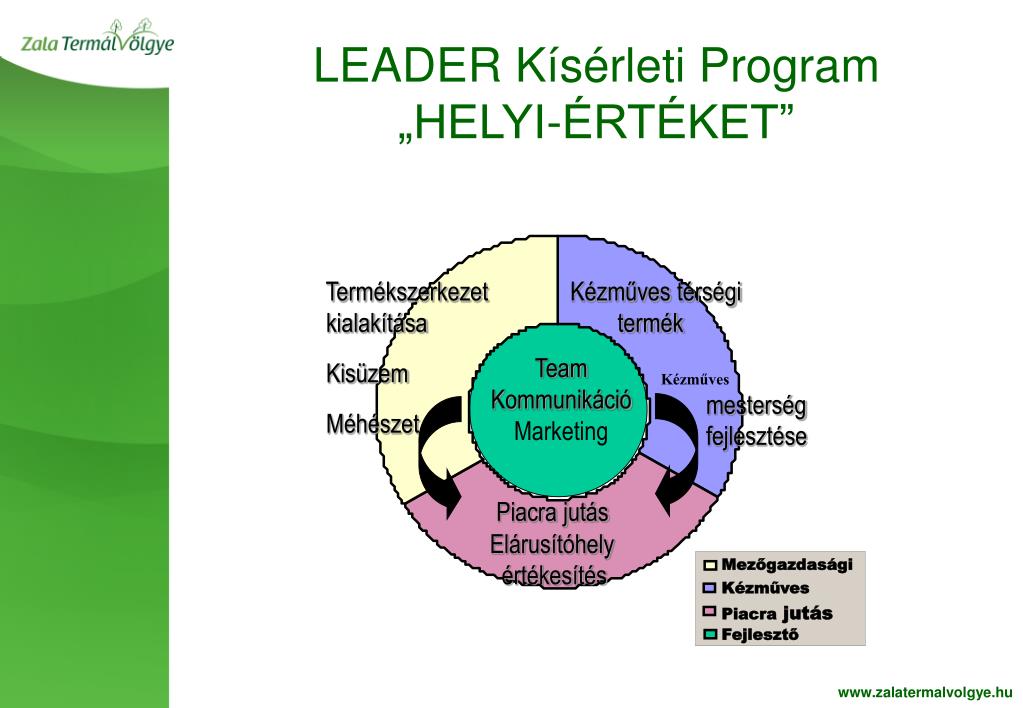 Zala TermálVölgye

LEADER Kísérleti Program „HELYI-ÉRTÉKET”

Termékszerkezet kialakítása

Kisüzem

Méhészet

Kézműves térségi termék

Kézműves

mesterség fejlesztése

Team Kommunikáció Marketing

Piacra jutás Elárusítóhely értékesítés

Mezőgazdasági
Kézműves
Piacra jutás
Fejlesztő

www.zalatermalvolgye.hu